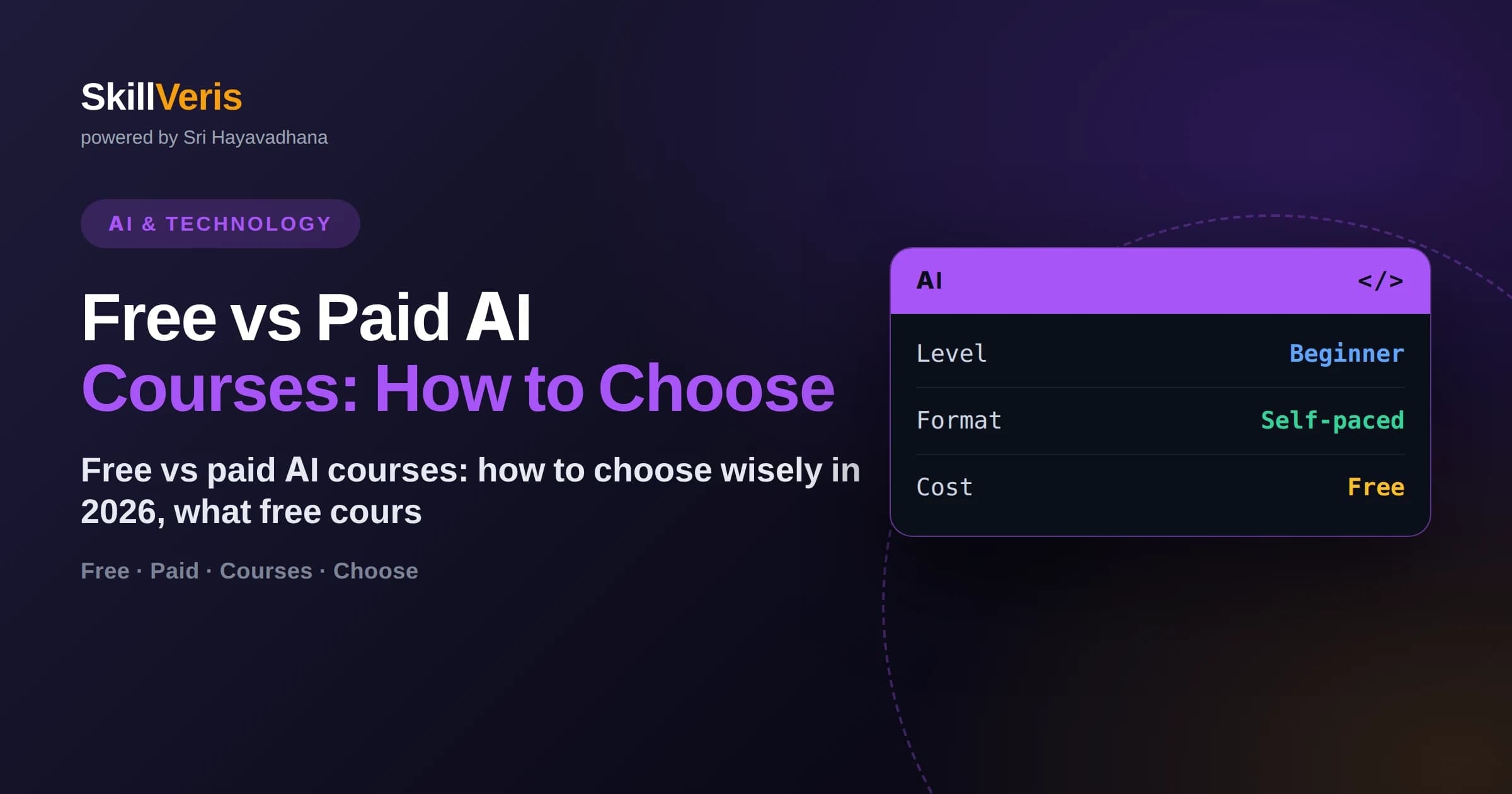 SkillVeris
powered by Sri Hayavadhana

AI & TECHNOLOGY

Free vs Paid AI Courses: How to Choose

Free vs paid AI courses: how to choose wisely in 2026, what free cours

Free · Paid · Courses · Choose

AI </>

| Level | Beginner |
|---|---|
| Format | Self-paced |
| Cost | Free |